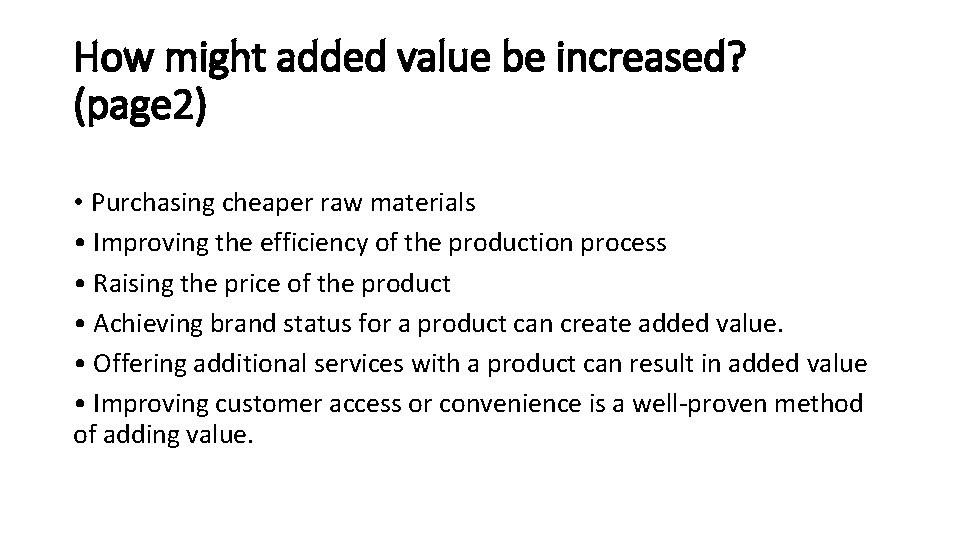 How might added value be increased? (page2)

• Purchasing cheaper raw materials
• Improving the efficiency of the production process
• Raising the price of the product
• Achieving brand status for a product can create added value.
• Offering additional services with a product can result in added value
• Improving customer access or convenience is a well-proven method of adding value.